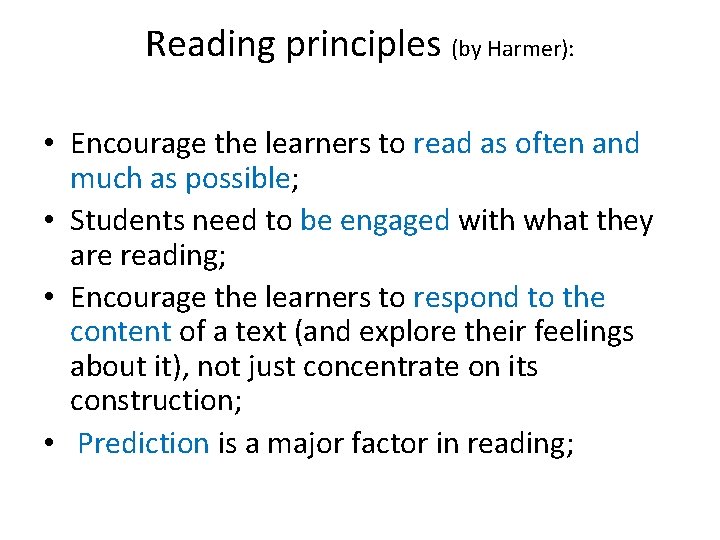 Reading principles (by Harmer):

• Encourage the learners to read as often and much as possible;
• Students need to be engaged with what they are reading;
• Encourage the learners to respond to the content of a text (and explore their feelings about it), not just concentrate on its construction;
• Prediction is a major factor in reading;